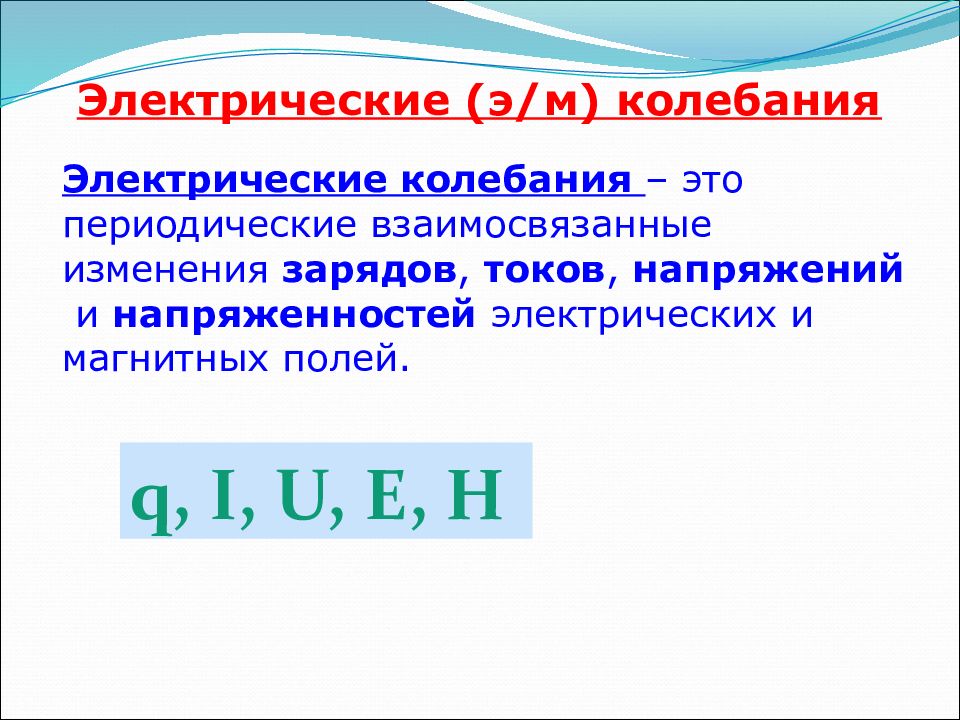 Электрические (э/м) колебания

Электрические колебания – это периодические взаимосвязанные изменения зарядов, токов, напряжений и напряженностей электрических и магнитных полей.

q, I, U, E, H